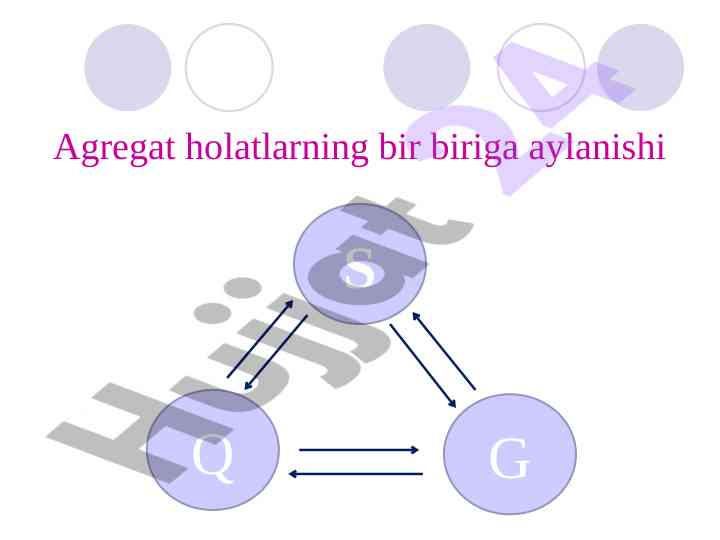 Agregat holatlarning bir biriga aylanishi

S

Q

G

Hujjat 24